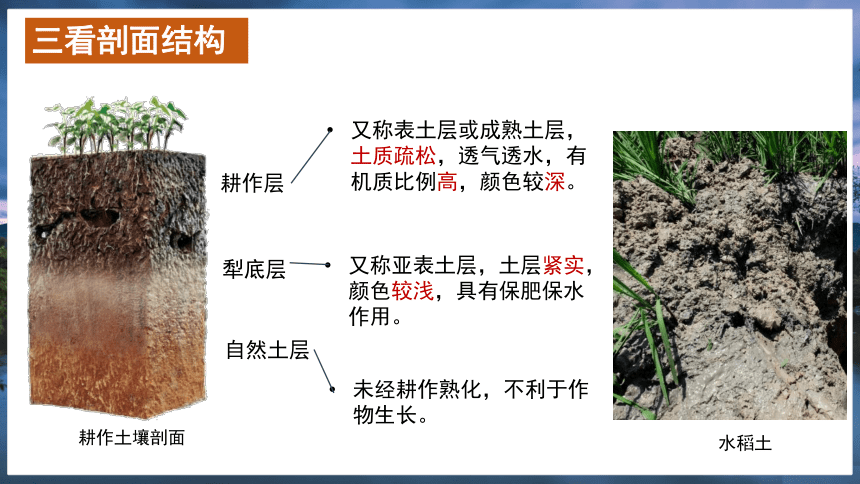 三看剖面结构

耕作层

又称表土层或成熟土层，土质疏松，透气透水，有机质比例高，颜色较深。

犁底层

又称亚表土层，土层紧实，颜色较浅，具有保肥保水作用。

自然土层

未经耕作熟化，不利于作物生长。

耕作土壤剖面

水稻土